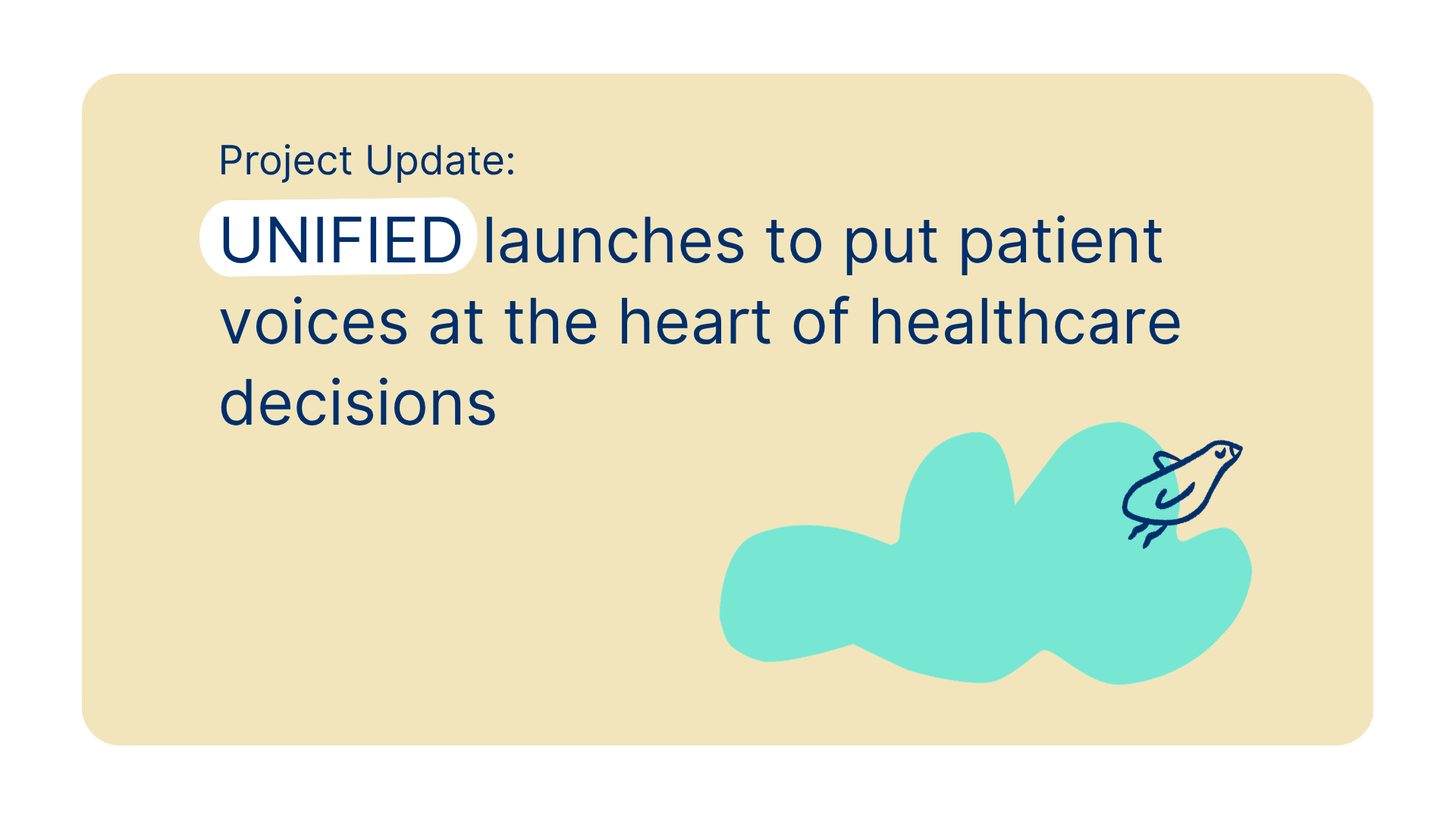 Project Update:

UNIFIED launches to put patient voices at the heart of healthcare decisions